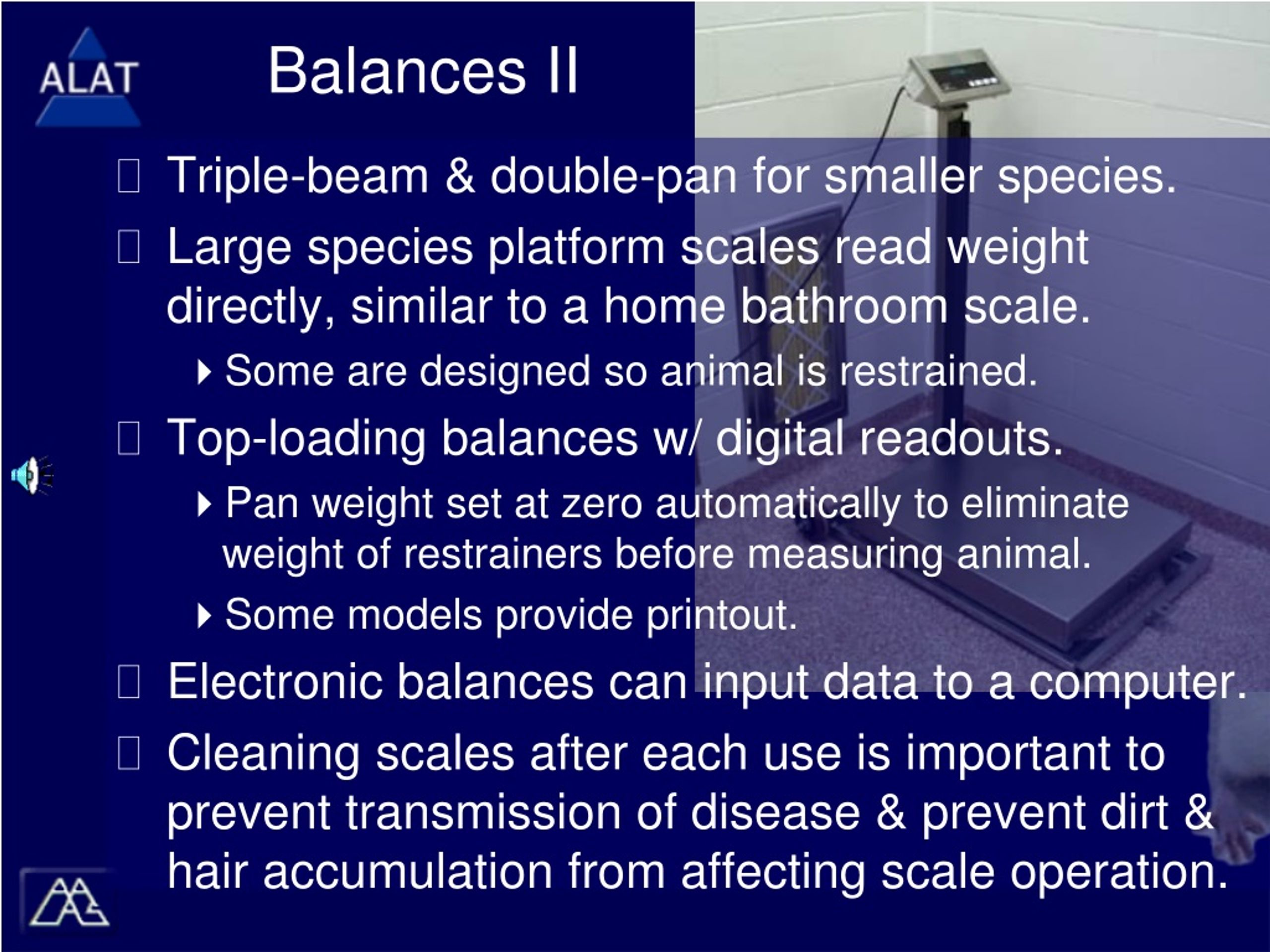 ALAT

Balances II

Triple-beam & double-pan for smaller species.

Large species platform scales read weight directly, similar to a home bathroom scale.

Some are designed so animal is restrained.

Top-loading balances w/ digital readouts.

Pan weight set at zero automatically to eliminate weight of restrainers before measuring animal.

Some models provide printout.

Electronic balances can input data to a computer.

Cleaning scales after each use is important to prevent transmission of disease & prevent dirt & hair accumulation from affecting scale operation.